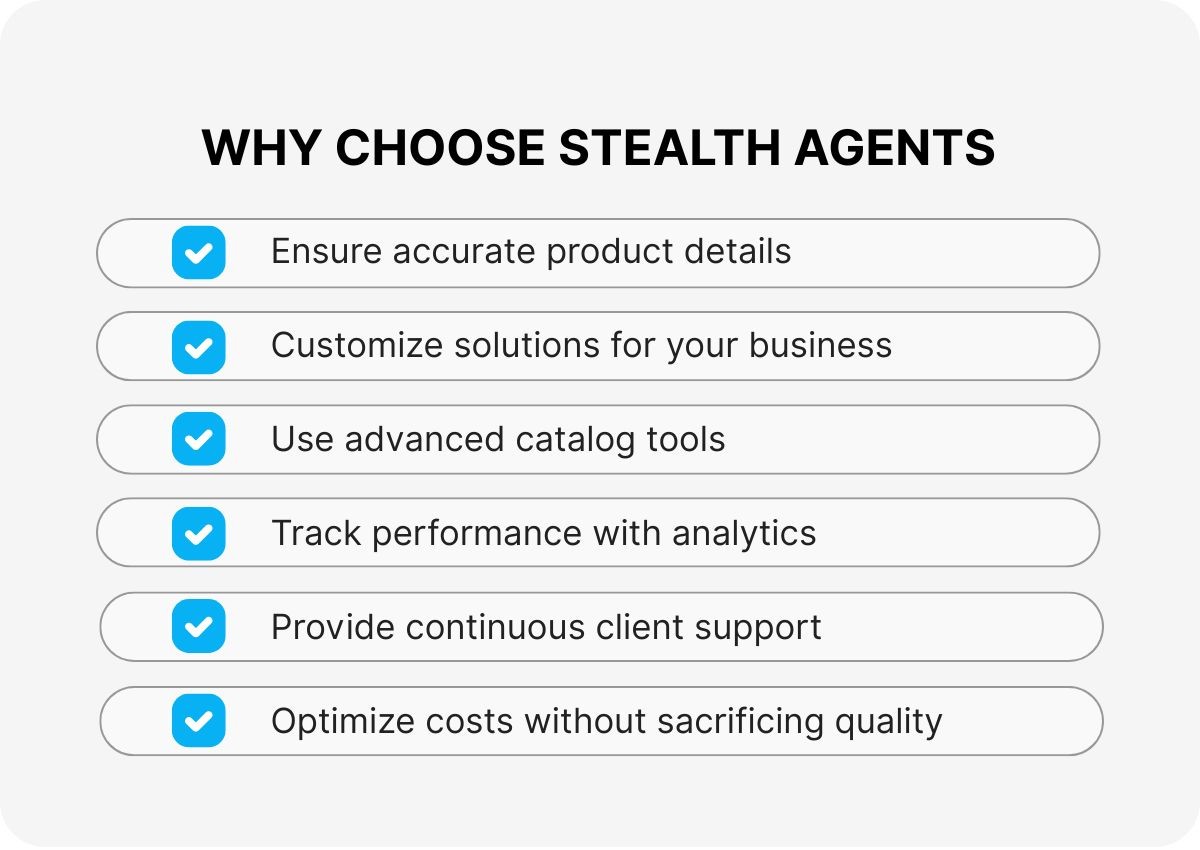 WHY CHOOSE STEALTH AGENTS

Ensure accurate product details

Customize solutions for your business

Use advanced catalog tools

Track performance with analytics

Provide continuous client support

Optimize costs without sacrificing quality